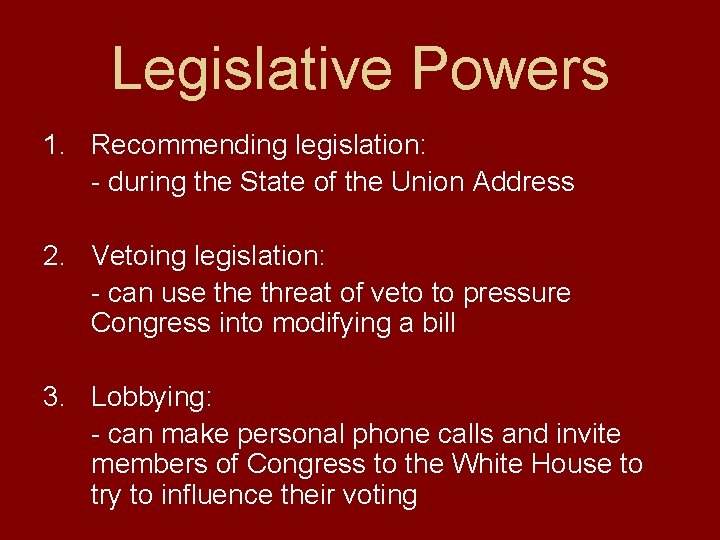 Legislative Powers

1. Recommending legislation:
- during the State of the Union Address

2. Vetoing legislation:
- can use the threat of veto to pressure Congress into modifying a bill

3. Lobbying:
- can make personal phone calls and invite members of Congress to the White House to try to influence their voting